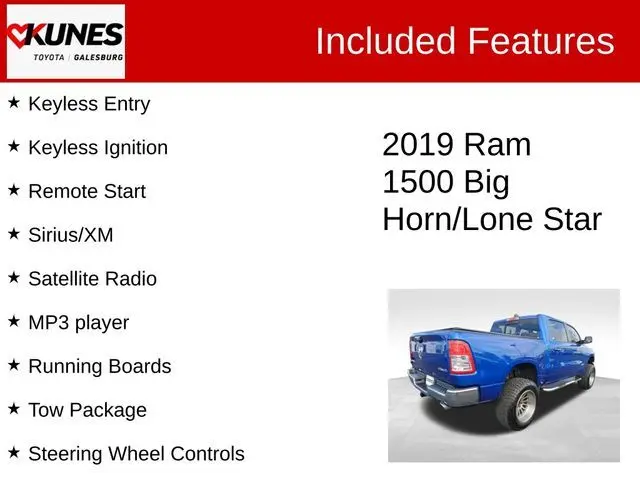 KUNES
TOYOTA | GALESBURG

Included Features

★ Keyless Entry

★ Keyless Ignition

★ Remote Start

★ Sirius/XM

★ Satellite Radio

★ MP3 player

★ Running Boards

★ Tow Package

★ Steering Wheel Controls

2019 Ram 1500 Big Horn/Lone Star